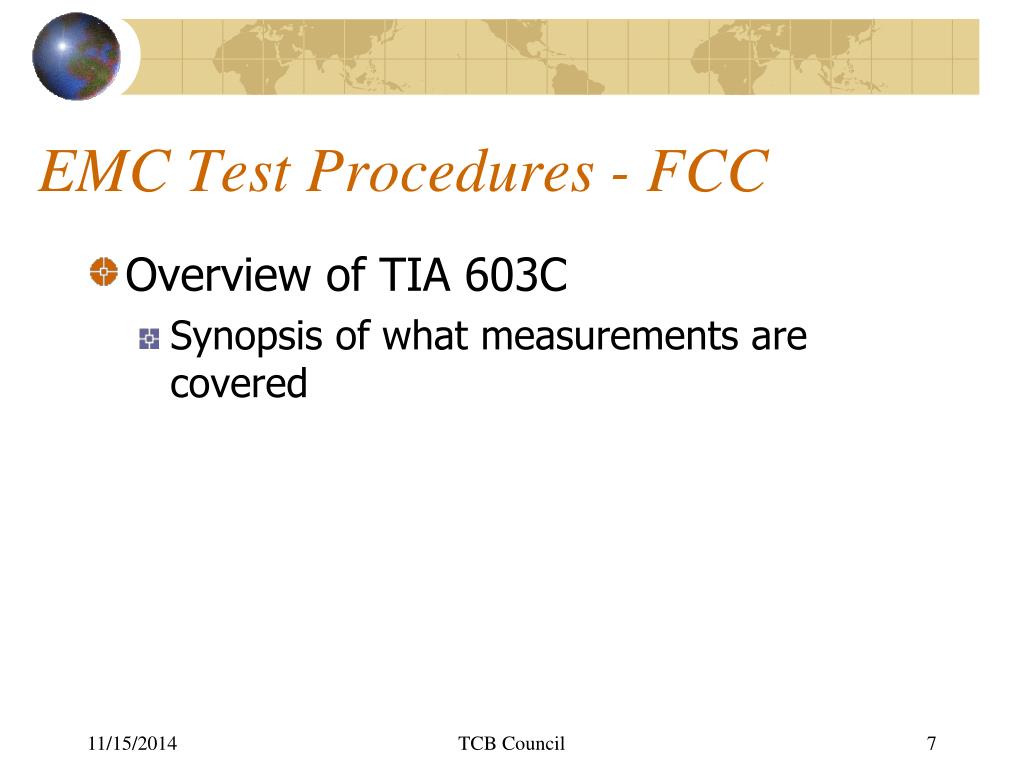 EMC Test Procedures - FCC

Overview of TIA 603C

Synopsis of what measurements are covered

11/15/2014

TCB Council

7